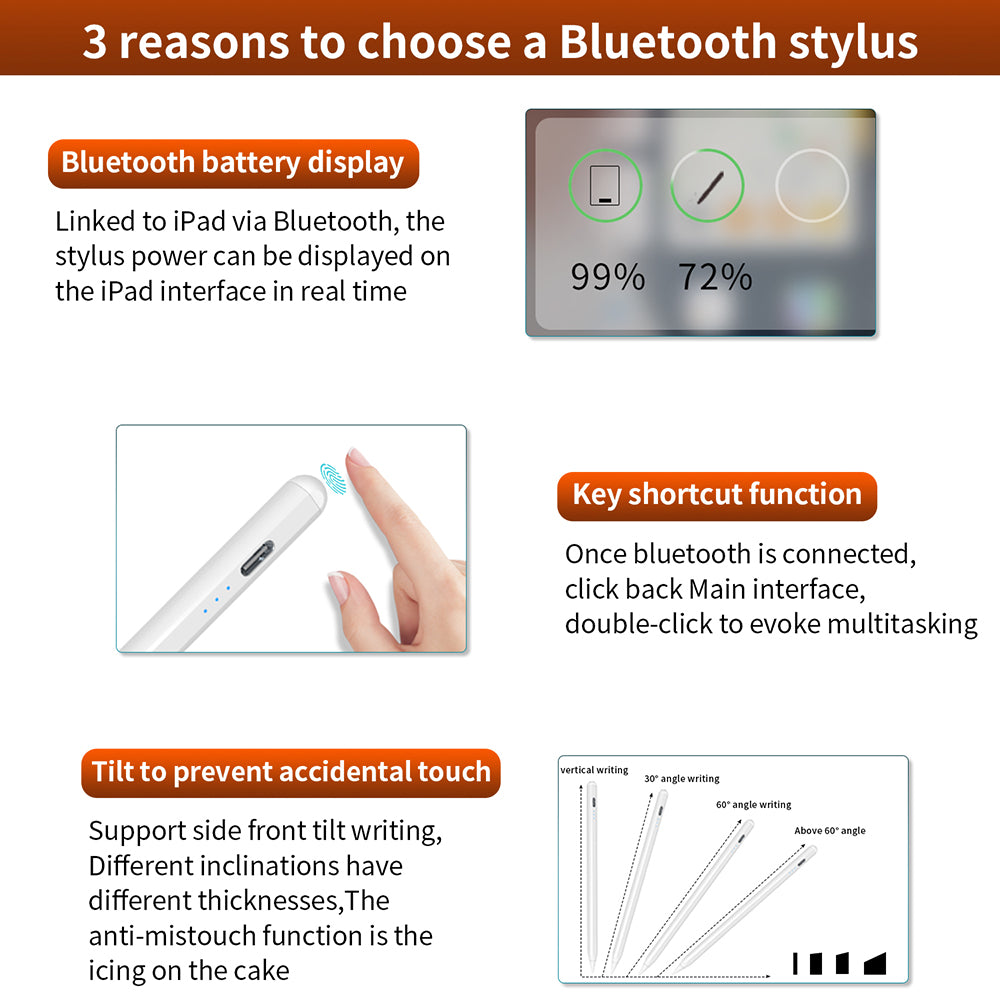 3 reasons to choose a Bluetooth stylus

Bluetooth battery display

Linked to iPad via Bluetooth, the stylus power can be displayed on the iPad interface in real time

99% 72%

Key shortcut function

Once bluetooth is connected, click back Main interface, double-click to evoke multitasking

Tilt to prevent accidental touch

Support side front tilt writing, Different inclinations have different thicknesses,The anti-mistouch function is the icing on the cake

vertical writing
30° angle writing
60° angle writing
Above 60° angle